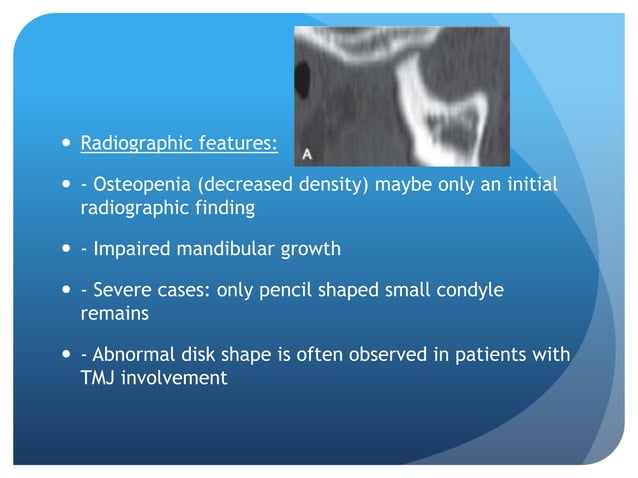 A

- Radiographic features:
- - Osteopenia (decreased density) maybe only an initial radiographic finding
- - Impaired mandibular growth
- - Severe cases: only pencil shaped small condyle remains
- - Abnormal disk shape is often observed in patients with TMJ involvement